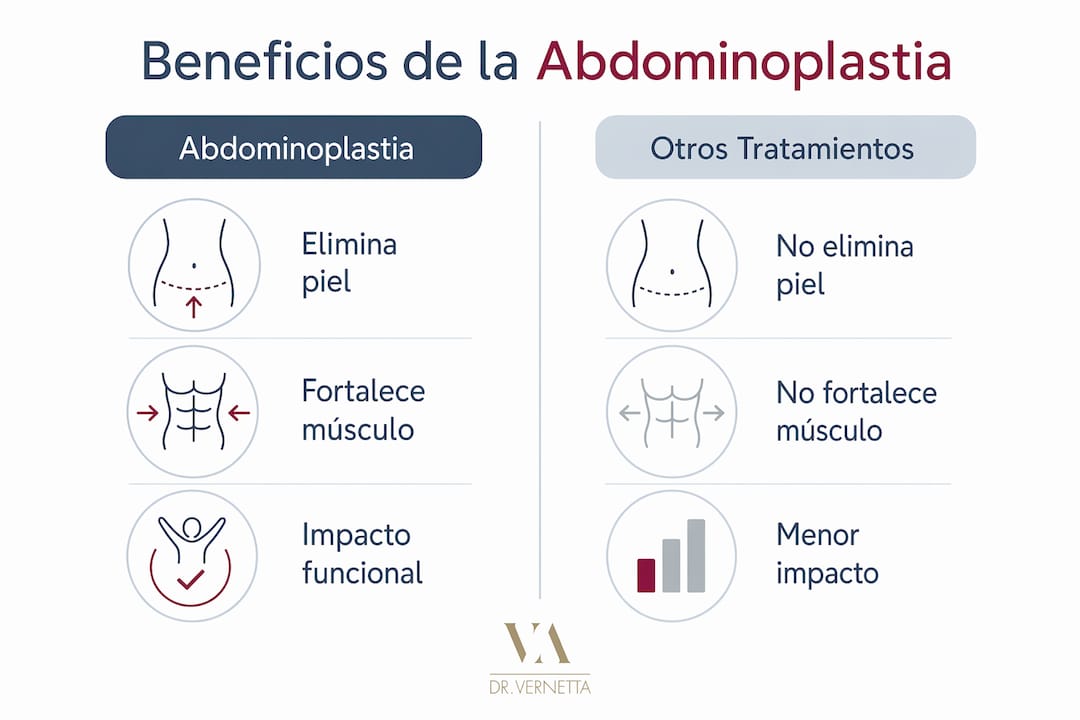 Beneficios de la Abdominoplastia

Abdominoplastia

Elimina piel

Fortalece músculo

Impacto funcional

Otros Tratamientos

No elimina piel

No fortalece músculo

Menor impacto

VA
DR. VERNETTA